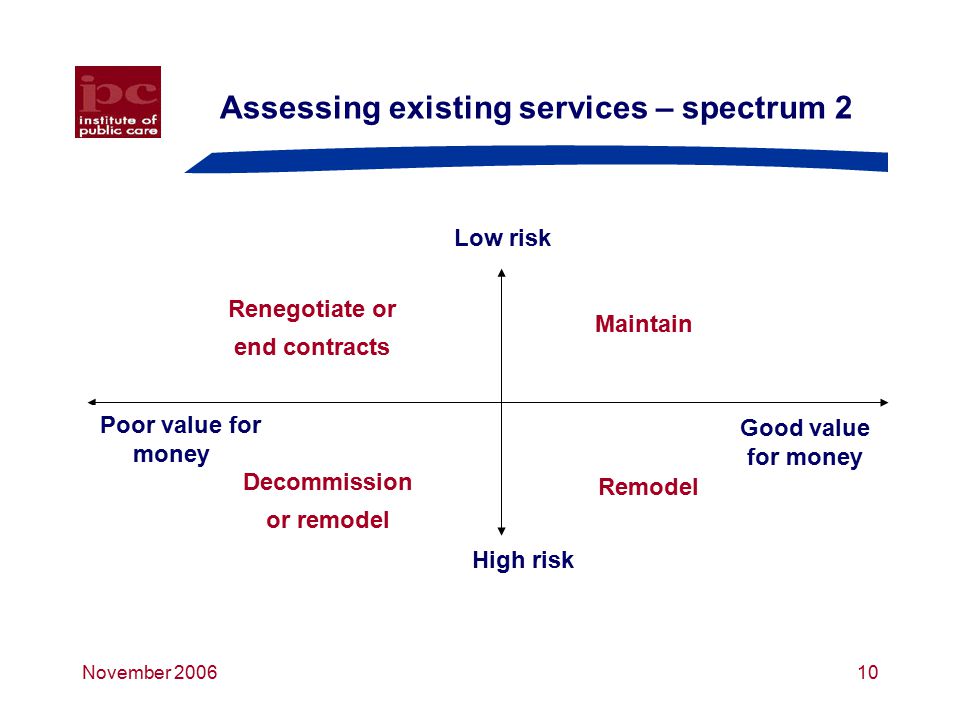 ipc
institute of public care

Assessing existing services – spectrum 2

Low risk

Renegotiate or end contracts

Maintain

Poor value for money

Good value for money

Decommission or remodel

Remodel

High risk

November 2006

10